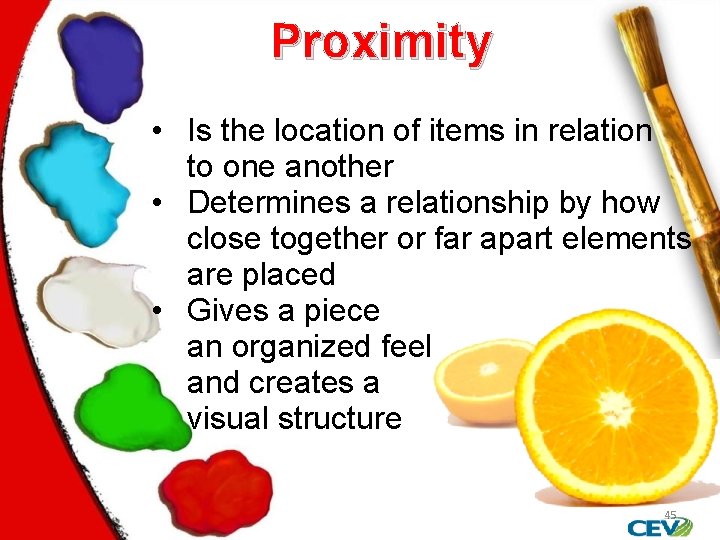 Proximity

• Is the location of items in relation to one another
• Determines a relationship by how close together or far apart elements are placed
• Gives a piece an organized feel and creates a visual structure

45
CEV